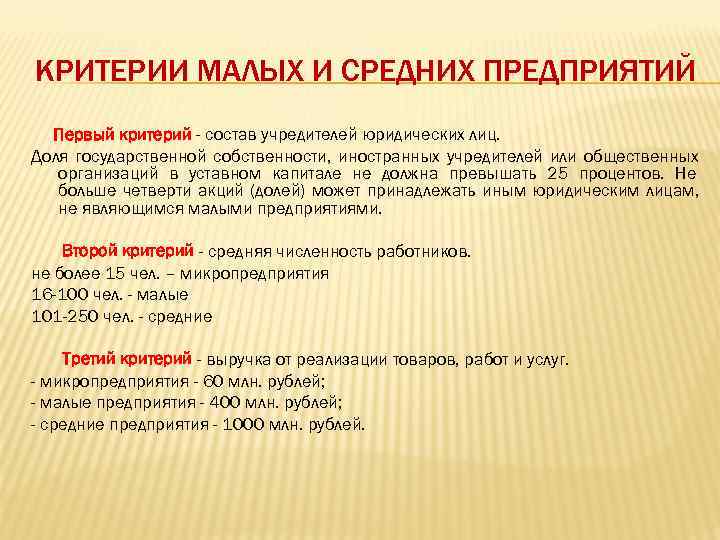 КРИТЕРИИ МАЛЫХ И СРЕДНИХ ПРЕДПРИЯТИЙ

Первый критерий - состав учредителей юридических лиц.

Доля государственной собственности, иностранных учредителей или общественных организаций в уставном капитале не должна превышать 25 процентов. Не больше четверти акций (долей) может принадлежать иным юридическим лицам, не являющимся малыми предприятиями.

Второй критерий - средняя численность работников.

не более 15 чел. – микропредприятия

16-100 чел. - малые

101-250 чел. - средние

Третий критерий - выручка от реализации товаров, работ и услуг.

- микропредприятия - 60 млн. рублей;

- малые предприятия - 400 млн. рублей;

- средние предприятия - 1000 млн. рублей.